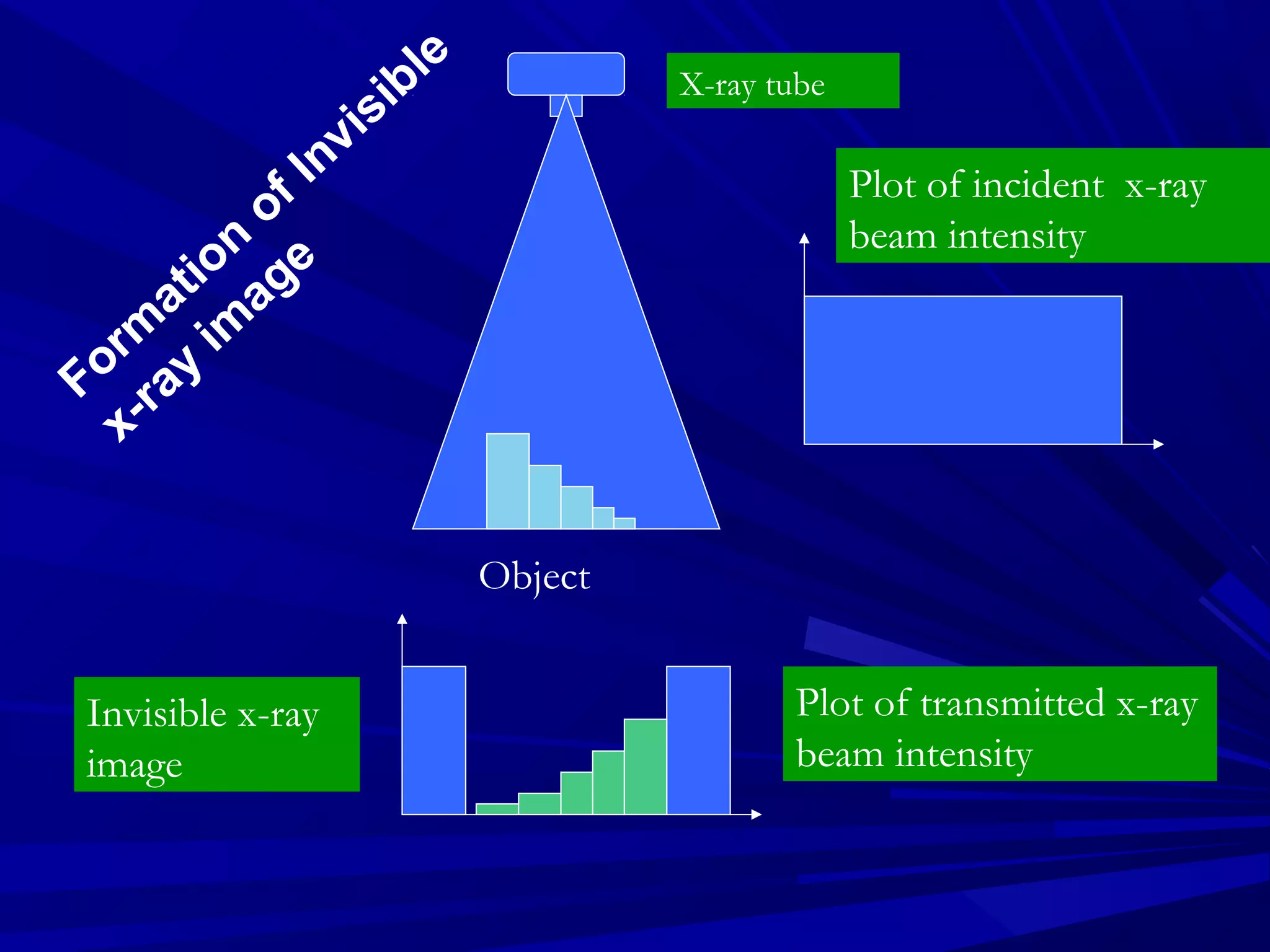 Formation of Invisible x-ray image

X-ray tube

Plot of incident x-ray beam intensity

Object

Invisible x-ray image

Plot of transmitted x-ray beam intensity